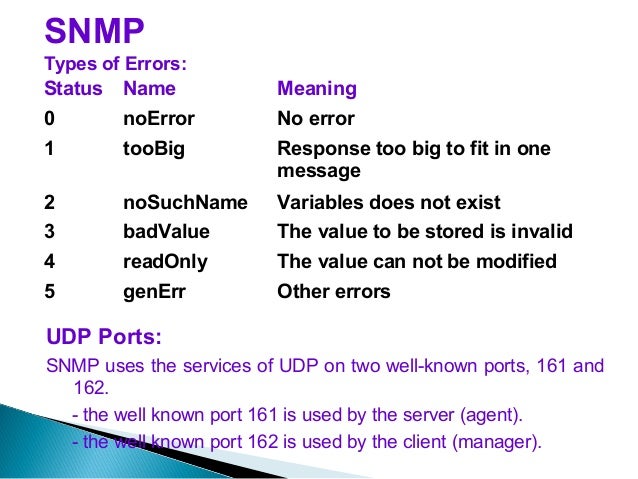 SNMP

Types of Errors:

| Status | Name | Meaning |
|---|---|---|
| 0 | noError | No error |
| 1 | tooBig | Response too big to fit in one message |
| 2 | noSuchName | Variables does not exist |
| 3 | badValue | The value to be stored is invalid |
| 4 | readOnly | The value can not be modified |
| 5 | genErr | Other errors |

UDP Ports:

SNMP uses the services of UDP on two well-known ports, 161 and 162.

- the well known port 161 is used by the server (agent).

- the well known port 162 is used by the client (manager).